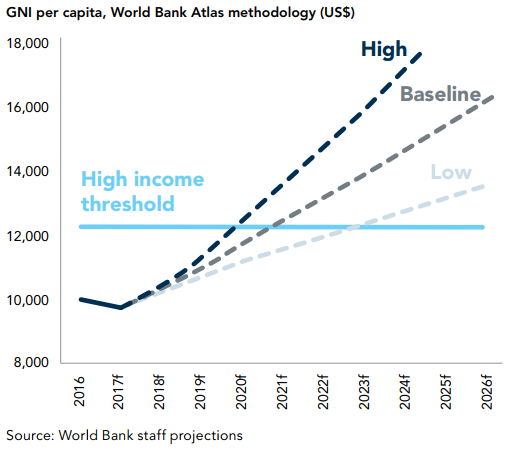 GNI per capita, World Bank Atlas methodology (US$)

18,000
16,000
14,000
12,000
10,000
8,000

High
Baseline
Low
High income threshold

2016
2017f
2018f
2019f
2020f
2021f
2022f
2023f
2024f
2025f
2026f

Source: World Bank staff projections